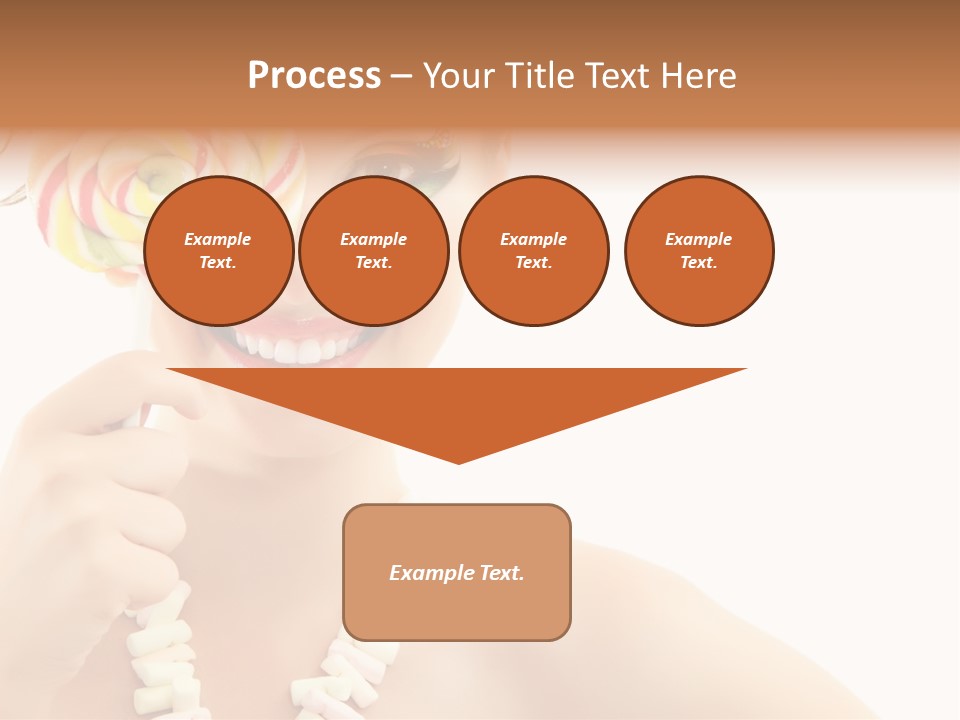 Process – Your Title Text Here

Example Text.

Example Text.

Example Text.

Example Text.

Example Text.